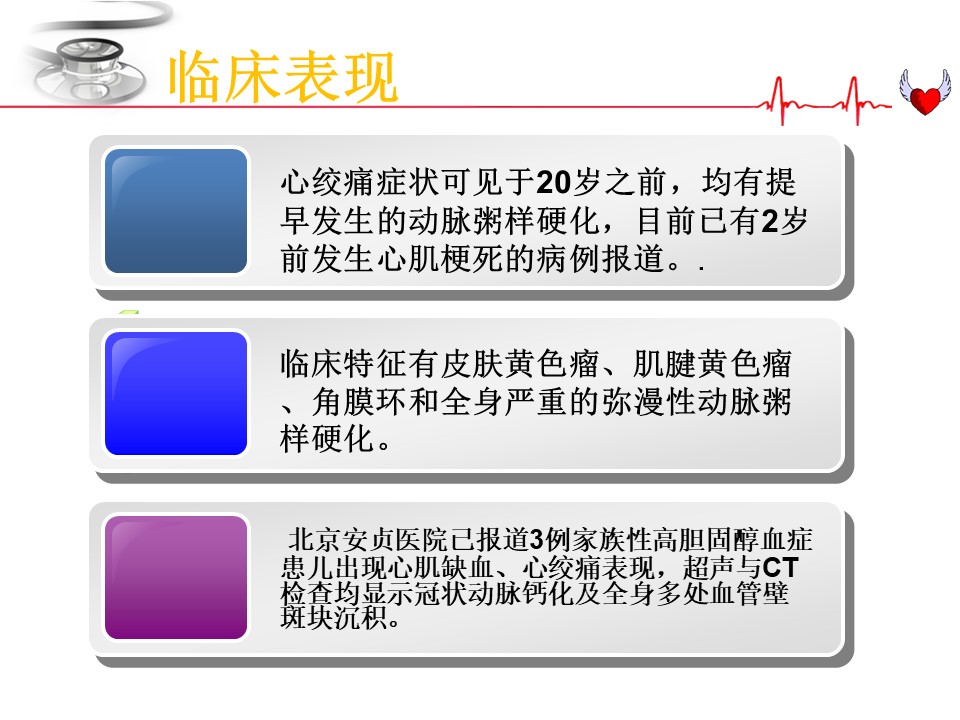 临床表现

心绞痛症状可见于20岁之前，均有提早发生的动脉粥样硬化，目前已有2岁前发生心肌梗死的病例报道。.

临床特征有皮肤黄色瘤、肌腱黄色瘤、角膜环和全身严重的弥漫性动脉粥样硬化。

北京安贞医院已报道3例家族性高胆固醇血症患儿出现心肌缺血、心绞痛表现，超声与CT检查均显示冠状动脉钙化及全身多处血管壁斑块沉积。